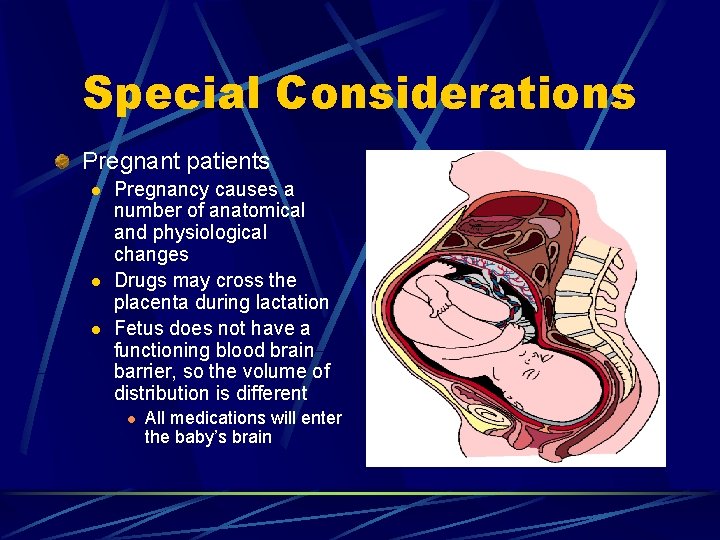 Special Considerations

Pregnant patients

Pregnancy causes a number of anatomical and physiological changes

Drugs may cross the placenta during lactation

Fetus does not have a functioning blood brain barrier, so the volume of distribution is different

All medications will enter the baby's brain